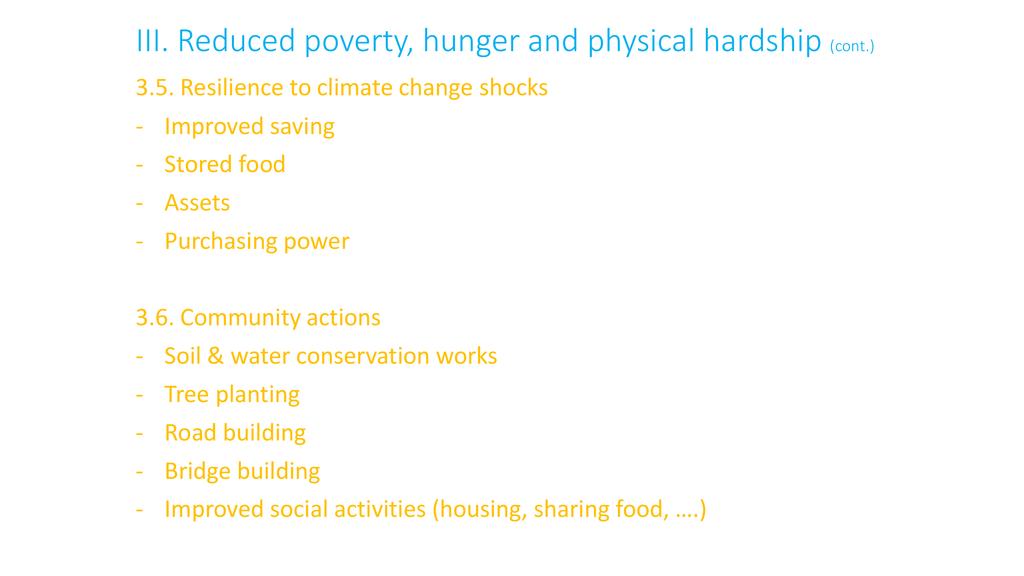 III. Reduced poverty, hunger and physical hardship (cont.)

3.5. Resilience to climate change shocks
- Improved saving
- Stored food
- Assets
- Purchasing power

3.6. Community actions
- Soil & water conservation works
- Tree planting
- Road building
- Bridge building
- Improved social activities (housing, sharing food, ….)